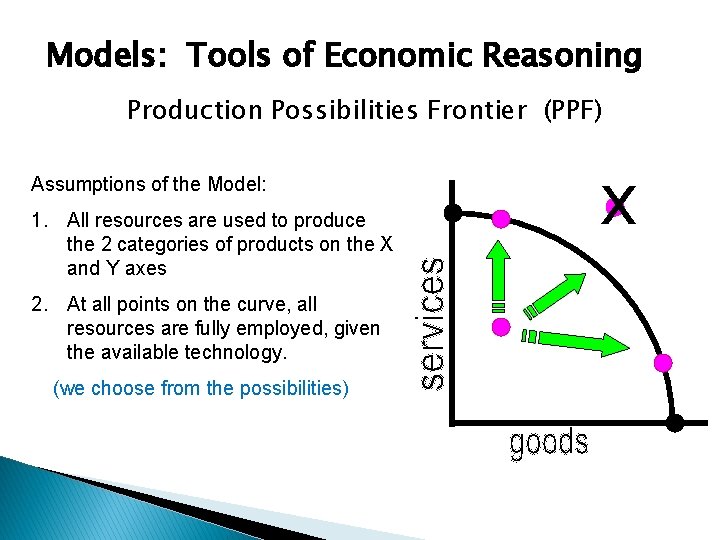 Models: Tools of Economic Reasoning

Production Possibilities Frontier (PPF)

Assumptions of the Model:

1. All resources are used to produce the 2 categories of products on the X and Y axes

2. At all points on the curve, all resources are fully employed, given the available technology.

(we choose from the possibilities)

X

services

goods